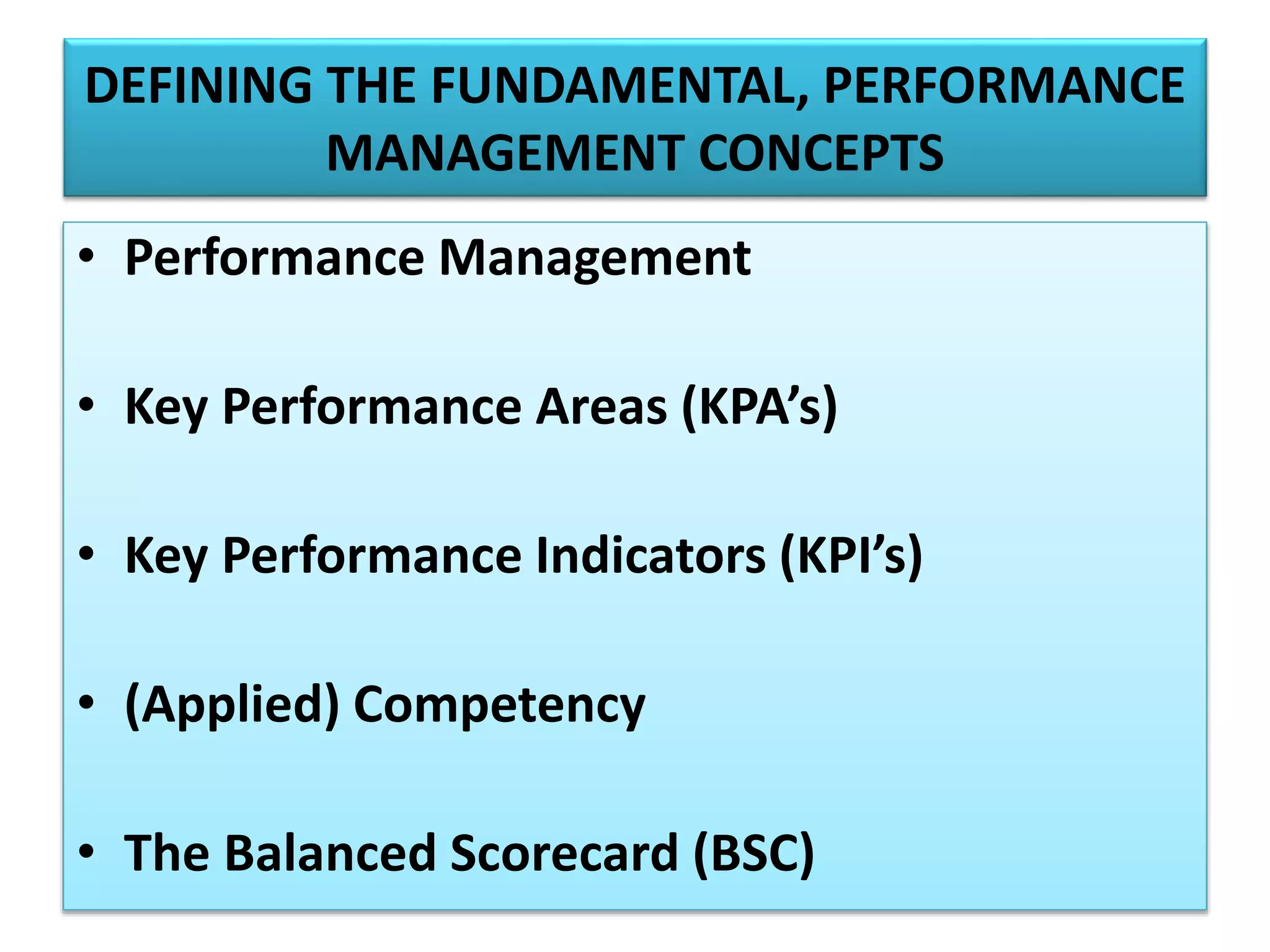 DEFINING THE FUNDAMENTAL, PERFORMANCE MANAGEMENT CONCEPTS

• Performance Management

• Key Performance Areas (KPA’s)

• Key Performance Indicators (KPI’s)

• (Applied) Competency

• The Balanced Scorecard (BSC)